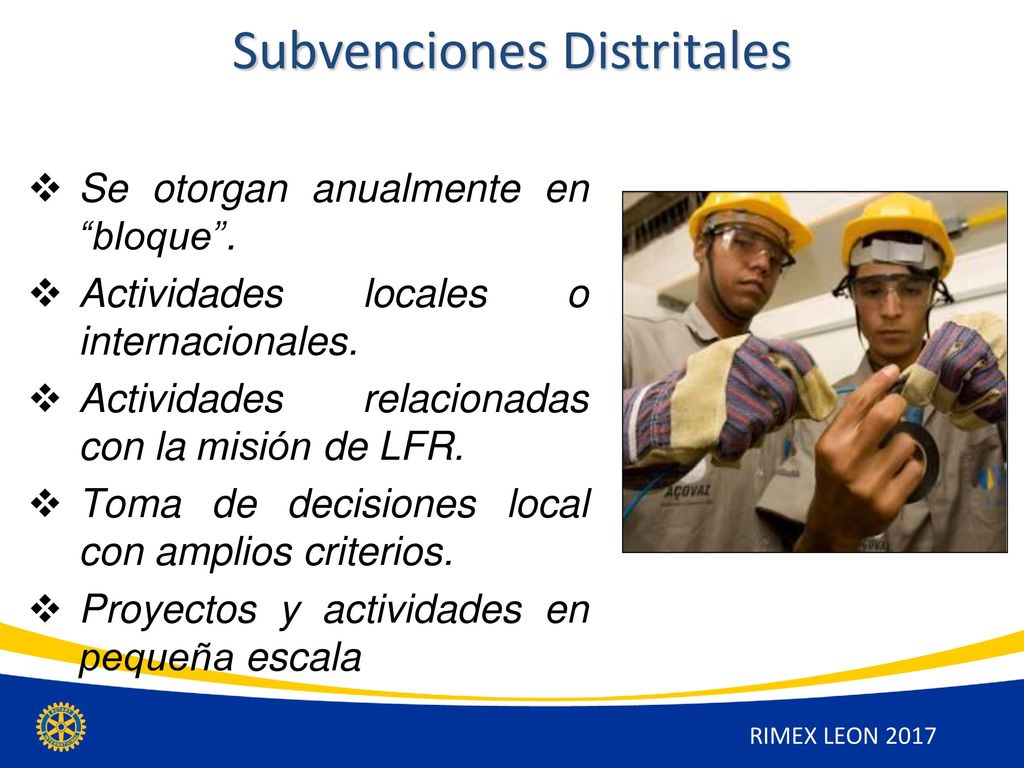 Subvenciones Distritales

❖ Se otorgan anualmente en “bloque”.

❖ Actividades locales o internacionales.

❖ Actividades relacionadas con la misión de LFR.

❖ Toma de decisiones local con amplios criterios.

❖ Proyectos y actividades en pequeña escala

AÇOVAZ

RIMEX LEON 2017